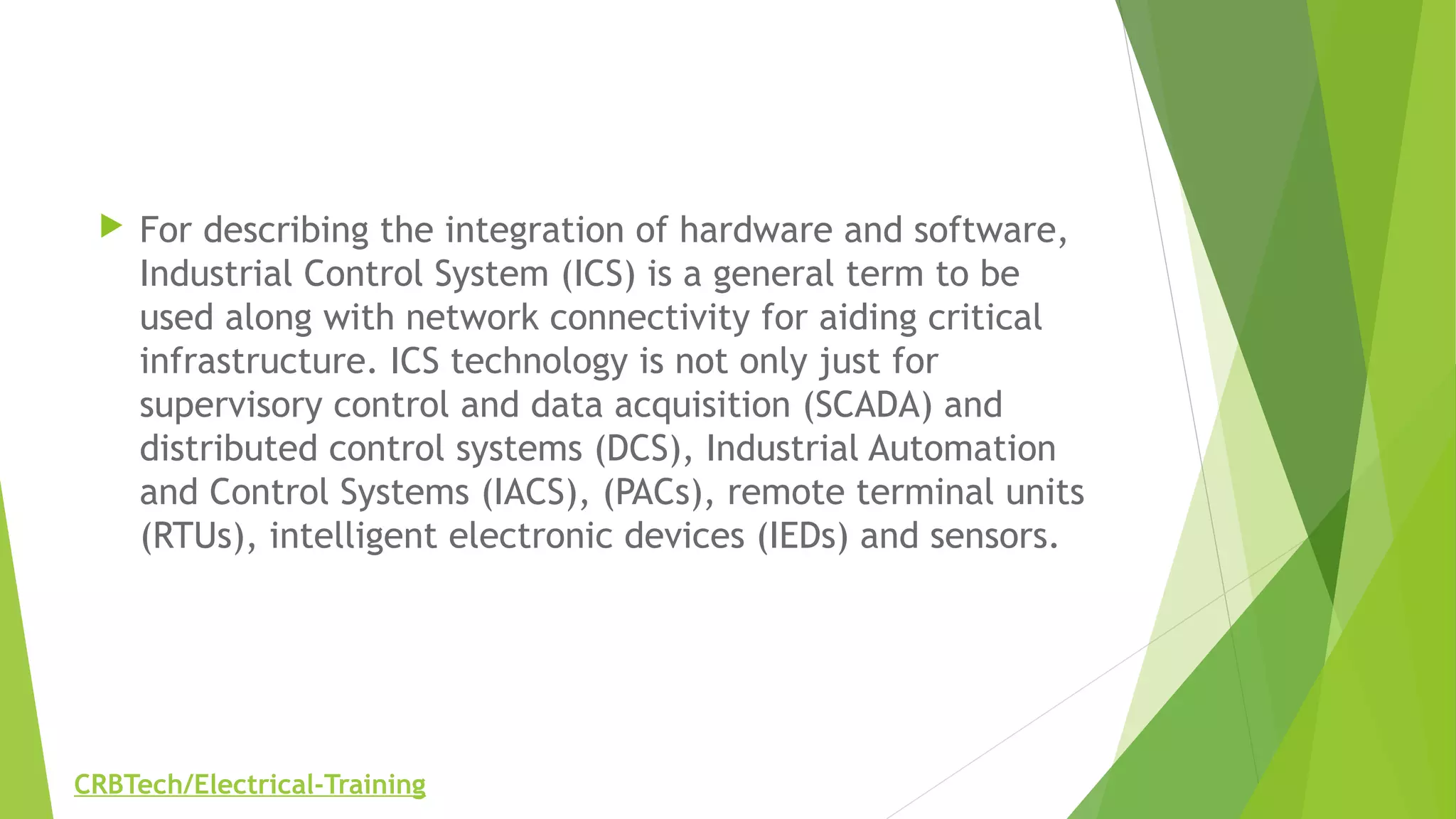 For describing the integration of hardware and software, Industrial Control System (ICS) is a general term to be used along with network connectivity for aiding critical infrastructure. ICS technology is not only just for supervisory control and data acquisition (SCADA) and distributed control systems (DCS), Industrial Automation and Control Systems (IACS), (PACs), remote terminal units (RTUs), intelligent electronic devices (IEDs) and sensors.

CRBTech/Electrical-Training